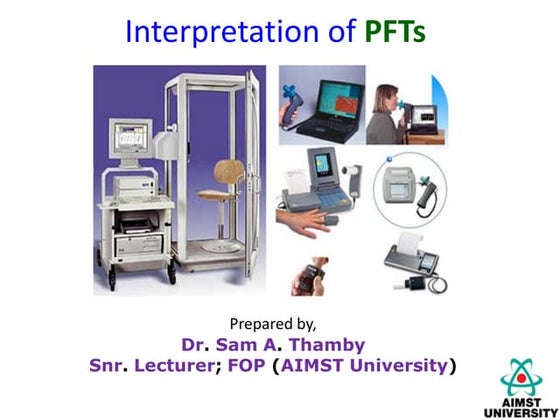 Interpretation of PFTs

Prepared by,
Dr. Sam A. Thamby
Snr. Lecturer; FOP (AIMST University)

AIMST UNIVERSITY